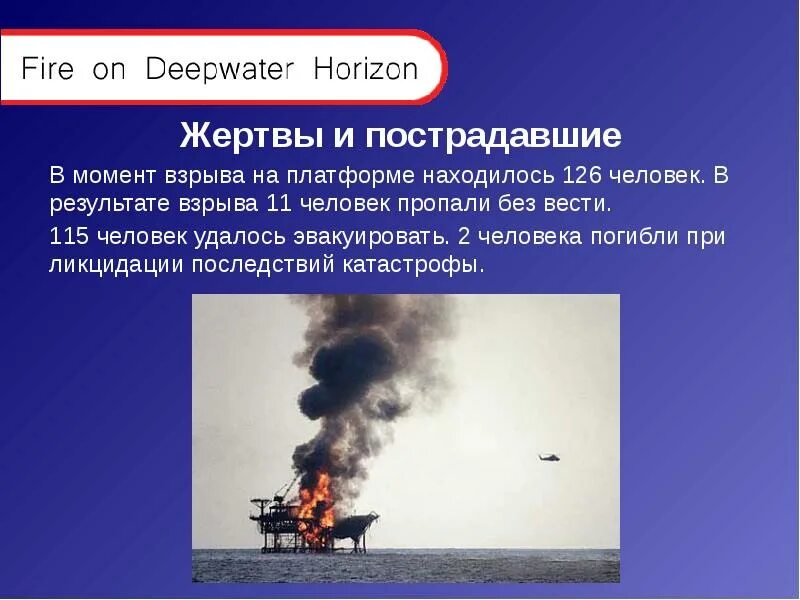 Fire on Deepwater Horizon

Жертвы и пострадавшие

В момент взрыва на платформе находилось 126 человек. В результате взрыва 11 человек пропали без вести.

115 человек удалось эвакуировать. 2 человека погибли при ликцидации последствий катастрофы.